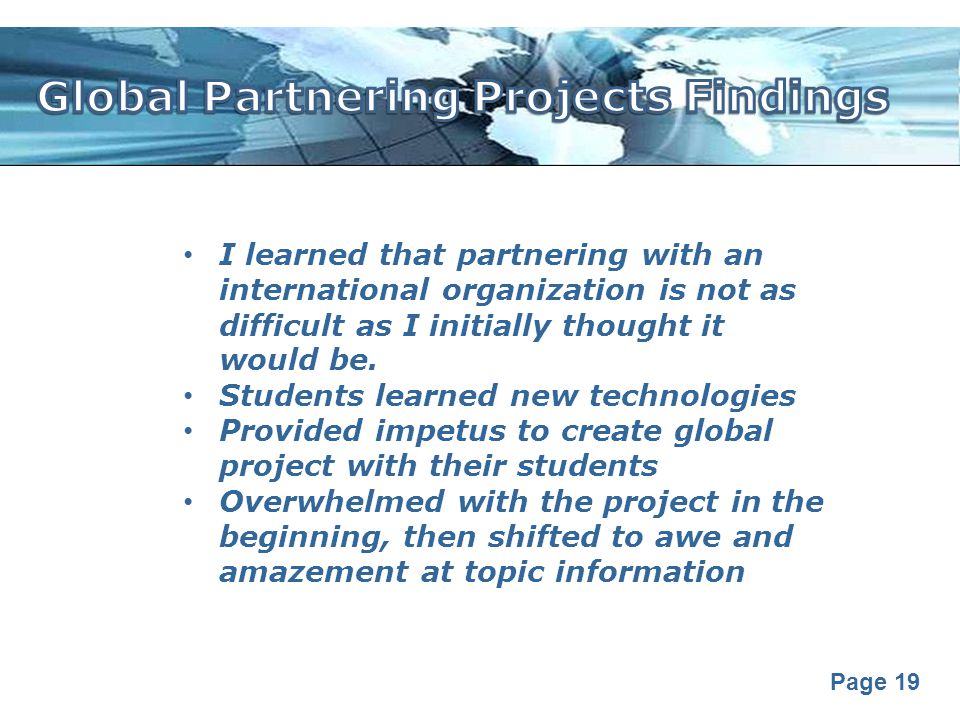 Global Partnering Projects Findings

• I learned that partnering with an international organization is not as difficult as I initially thought it would be.
• Students learned new technologies
• Provided impetus to create global project with their students
• Overwhelmed with the project in the beginning, then shifted to awe and amazement at topic information

Page 19